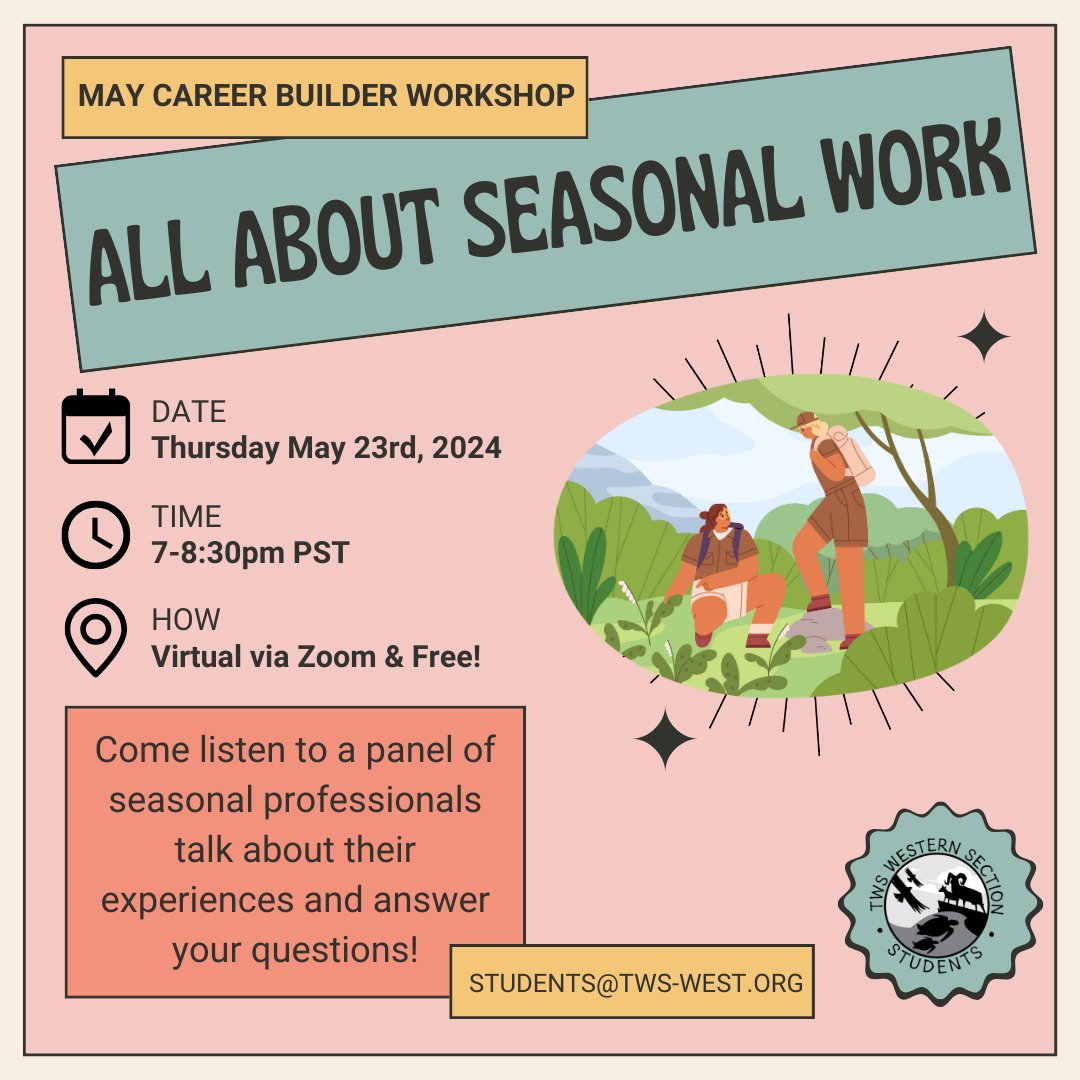 MAY CAREER BUILDER WORKSHOP

ALL ABOUT SEASONAL WORK

DATE
Thursday May 23rd, 2024

TIME
7-8:30pm PST

HOW
Virtual via Zoom & Free!

Come listen to a panel of seasonal professionals talk about their experiences and answer your questions!

STUDENTS@TWS-WEST.ORG

TWS WESTERN SECTION
STUDENTS